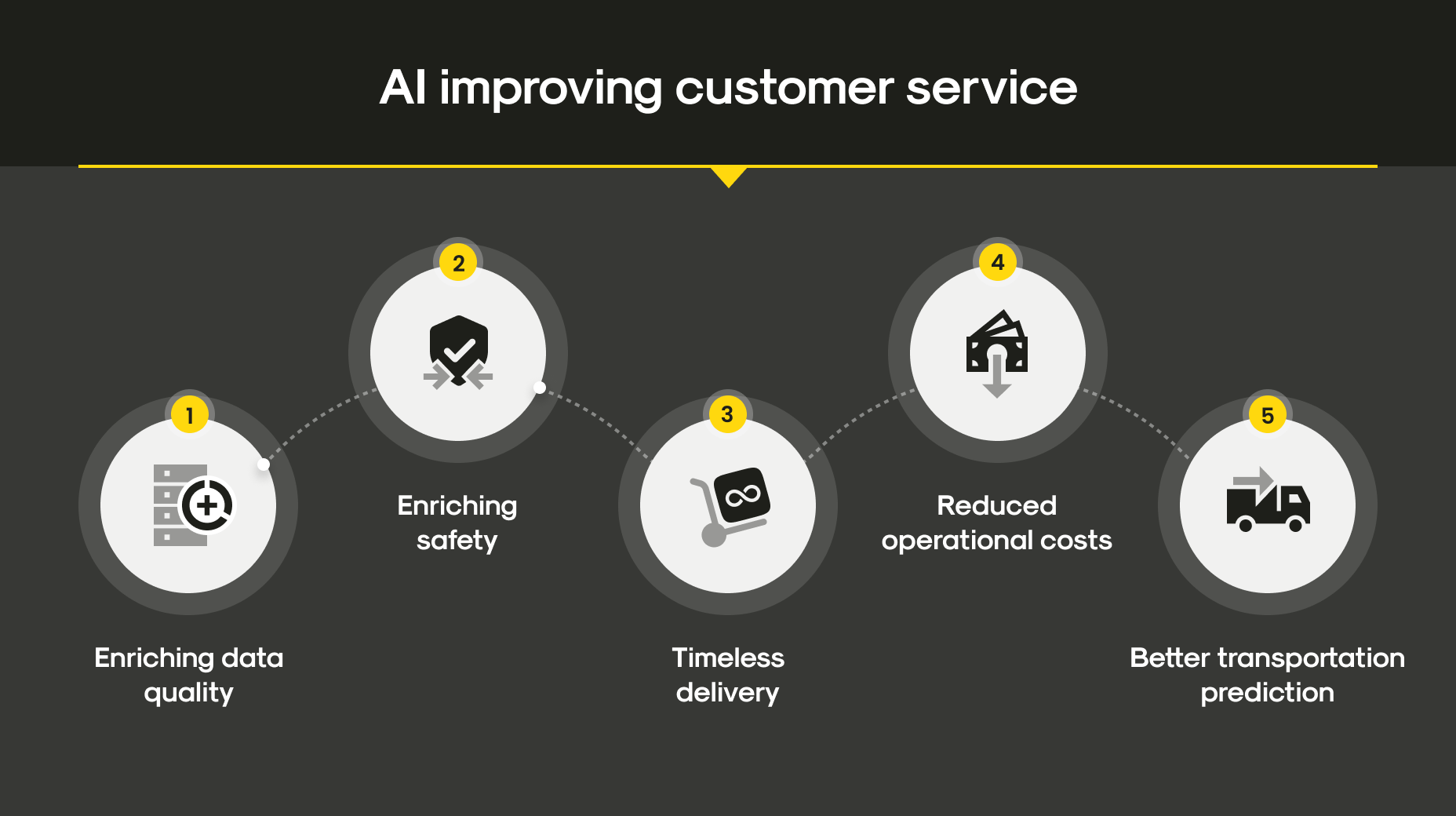 AI improving customer service

1

Enriching data quality

2

Enriching safety

3

Timeless delivery

4

Reduced operational costs

5

Better transportation prediction